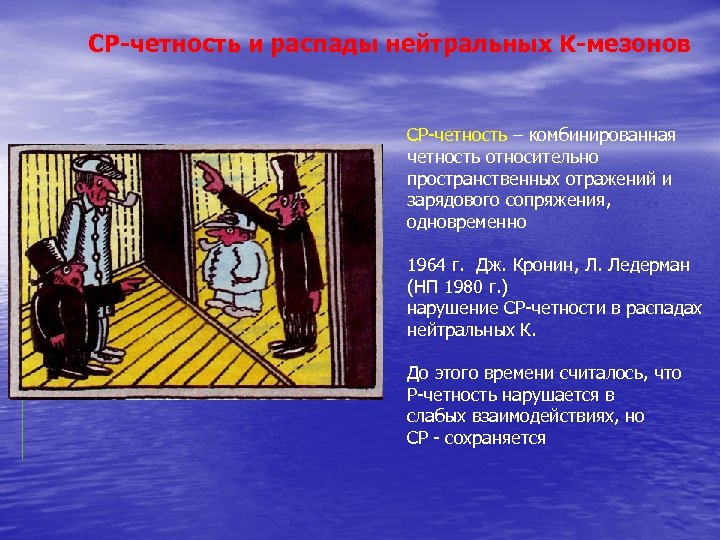 СР-четность и распады нейтральных К-мезонов

СР-четность – комбинированная четность относительно пространственных отражений и зарядового сопряжения, одновременно

1964 г. Дж. Кронин, Л. Ледерман (НП 1980 г.)
нарушение СР-четности в распадах нейтральных К.

До этого времени считалось, что Р-четность нарушается в слабых взаимодействиях, но СР - сохраняется